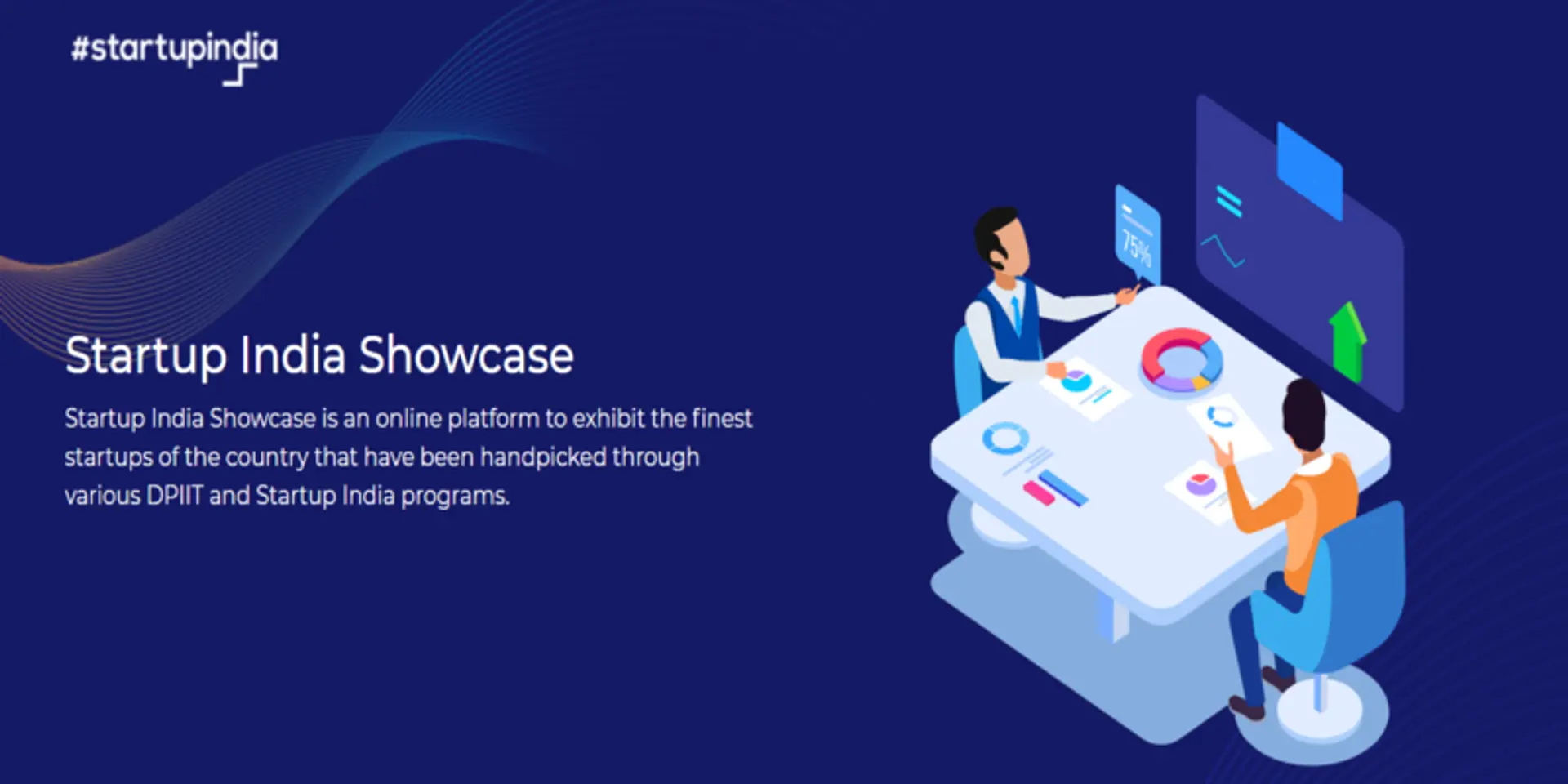 #startupindia

Startup India Showcase

Startup India Showcase is an online platform to exhibit the finest startups of the country that have been handpicked through various DPIIT and Startup India programs.

75%